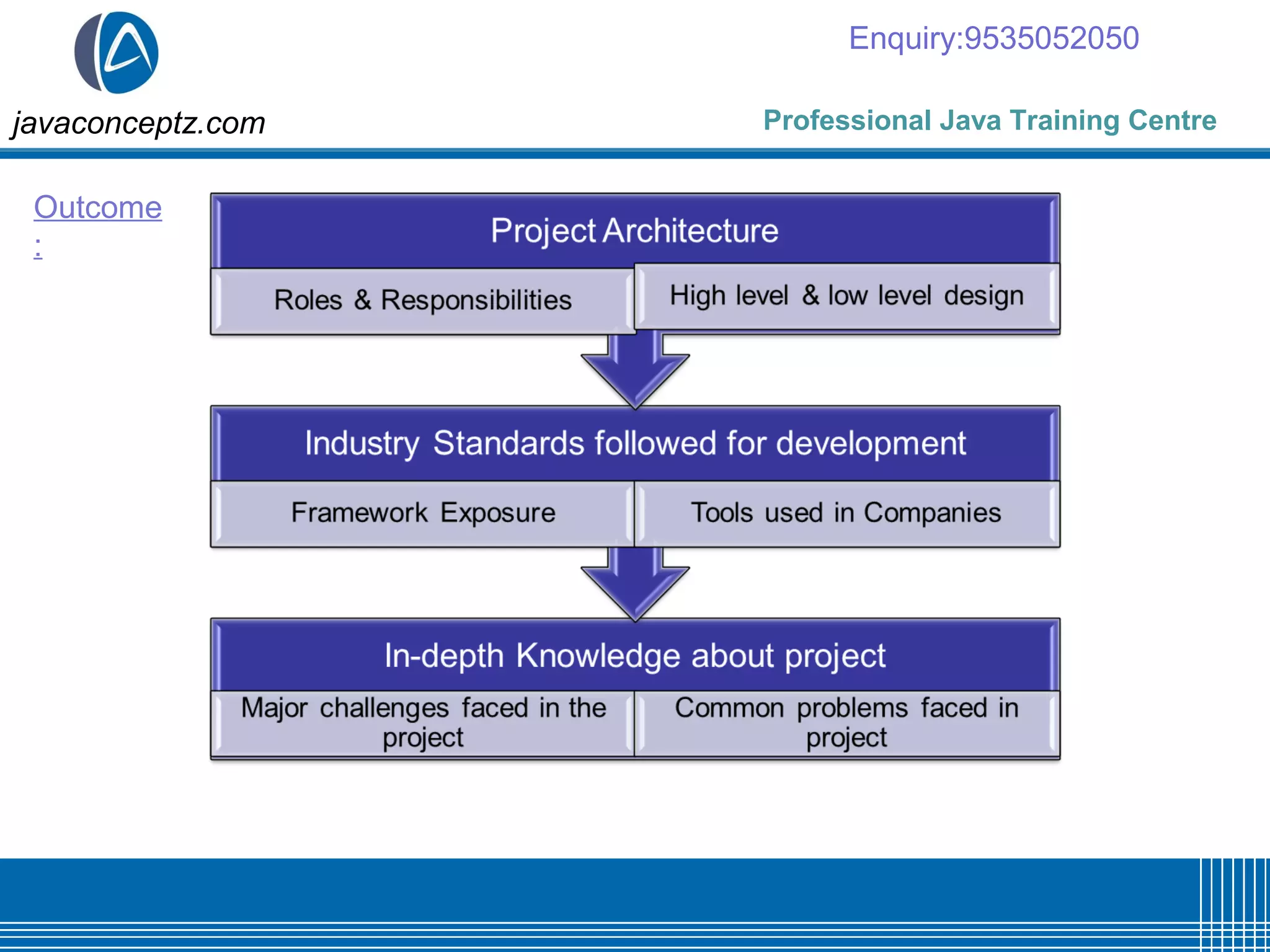 javaconceptz.com

Enquiry:9535052050

Professional Java Training Centre

Outcome
:

Project Architecture

Roles & Responsibilities

High level & low level design

Industry Standards followed for development

Framework Exposure

Tools used in Companies

In-depth Knowledge about project

Major challenges faced in the project

Common problems faced in project